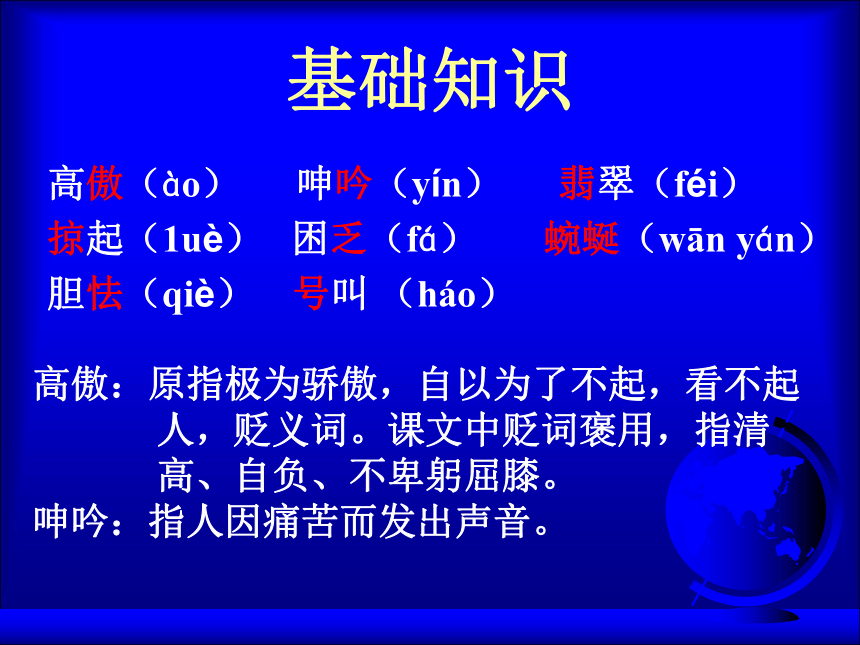 基础知识

高傲（ào）　　呻吟（yín）　　翡翠（féi）

掠起（1uè）　困乏（fá）　　蜿蜒（wān yán）

胆怯（qiè）　　号叫（háo）

高傲：原指极为骄傲，自以为了不起，看不起人，贬义词。课文中贬词褒用，指清高、自负、不卑躬屈膝。

呻吟：指人因痛苦而发出声音。